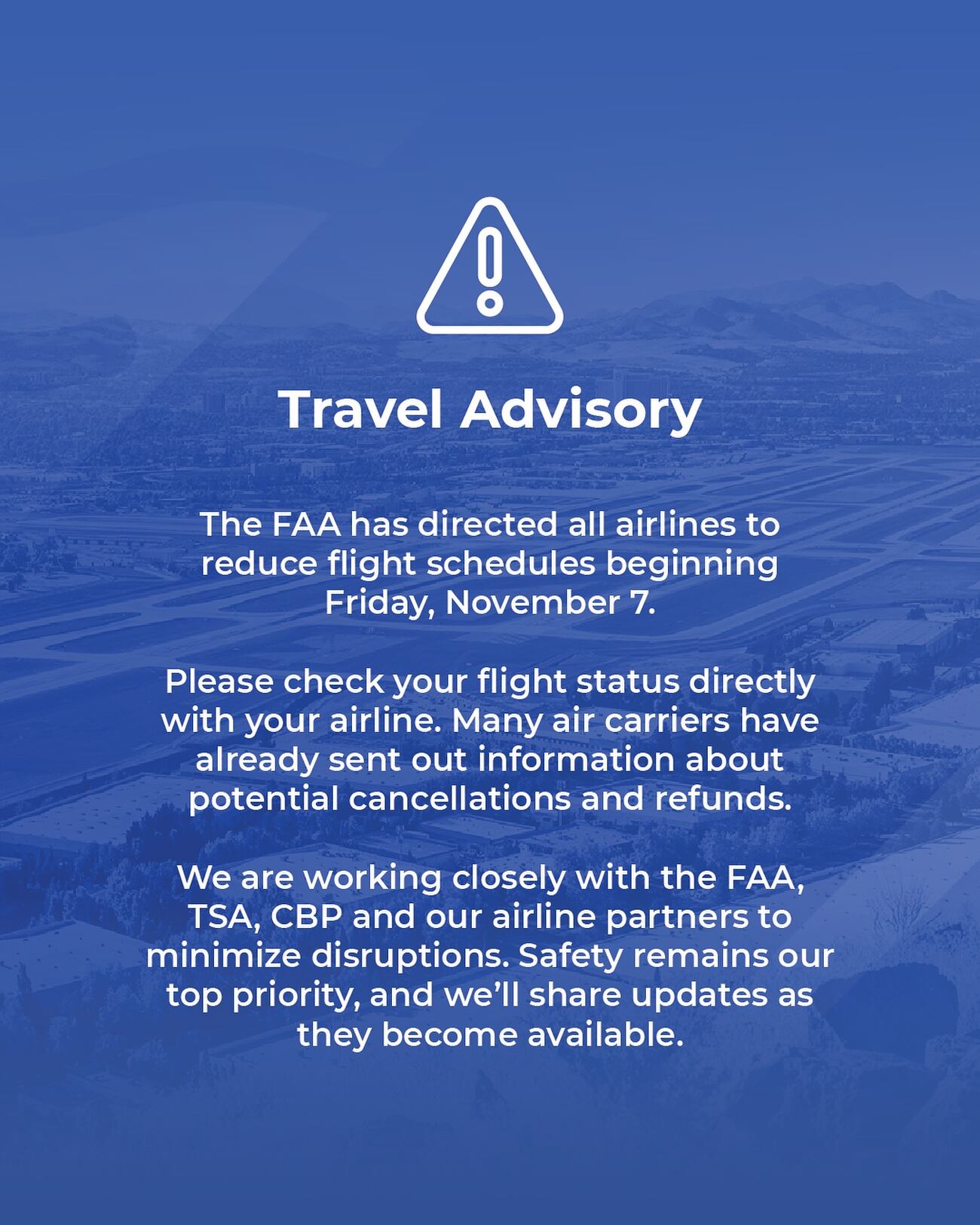 Travel Advisory

The FAA has directed all airlines to reduce flight schedules beginning Friday, November 7.

Please check your flight status directly with your airline. Many air carriers have already sent out information about potential cancellations and refunds.

We are working closely with the FAA, TSA, CBP and our airline partners to minimize disruptions. Safety remains our top priority, and we'll share updates as they become available.